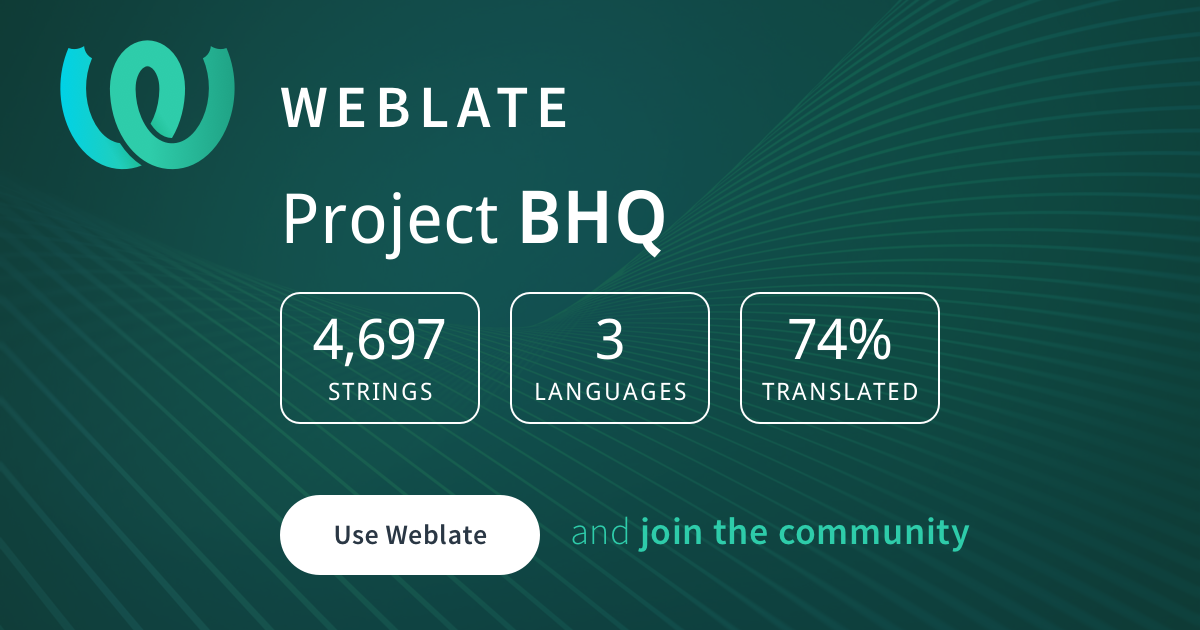 WEBLATE

Project BHQ

4,697
STRINGS

3
LANGUAGES

74%
TRANSLATED

Use Weblate

and join the community